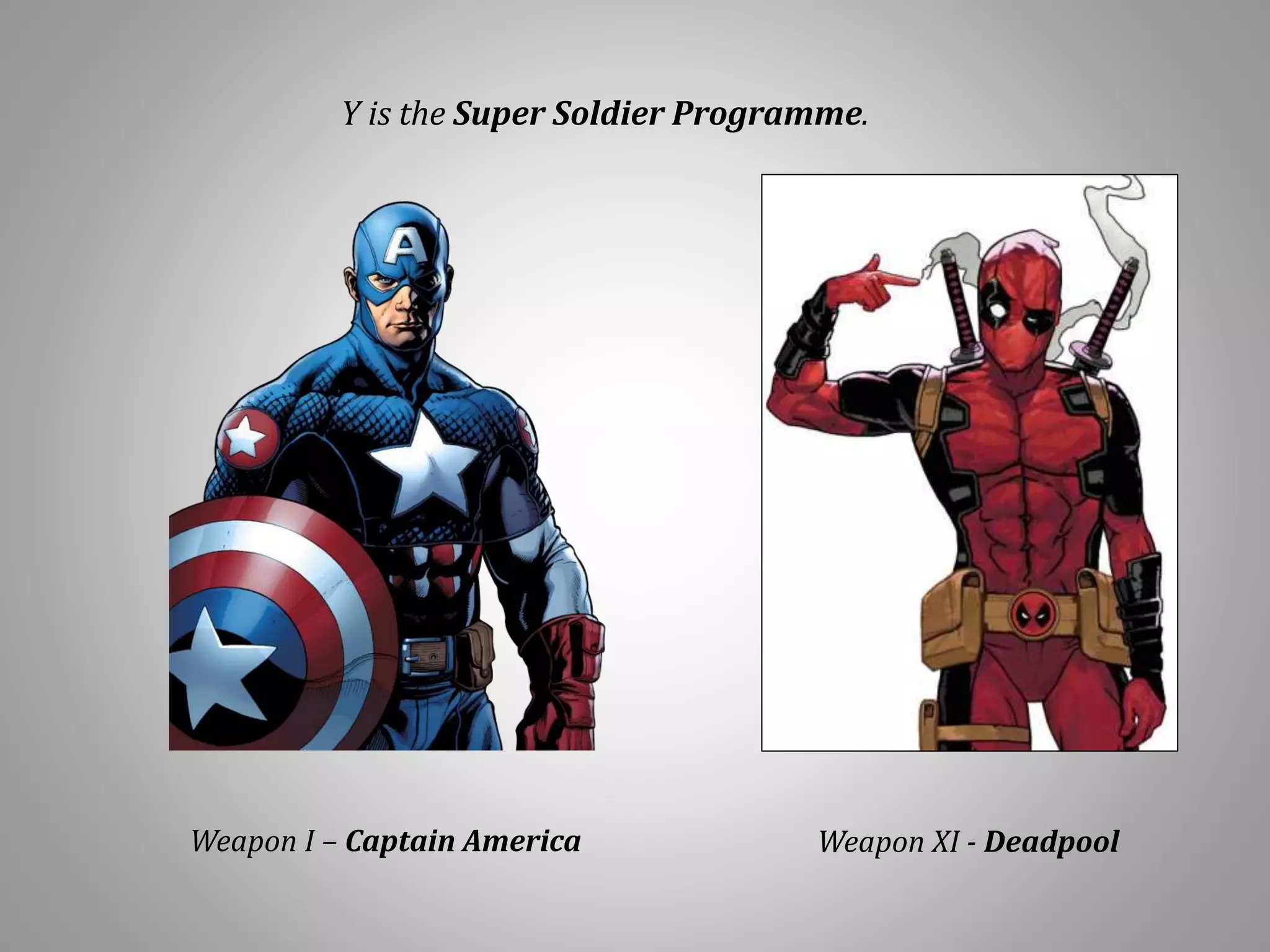 Y is the Super Soldier Programme.

A

Weapon I – Captain America

Weapon XI - Deadpool